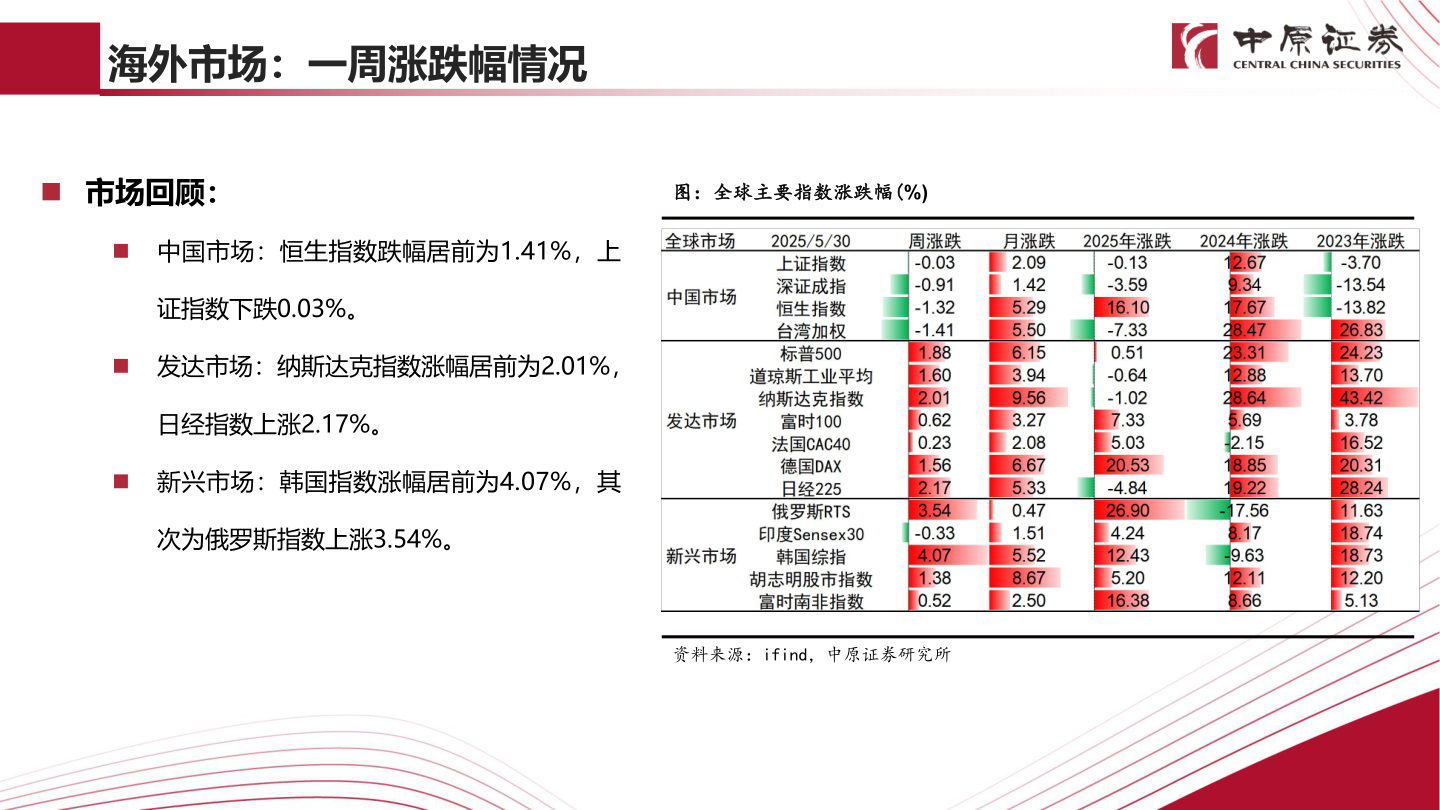 海外市场：一周涨跌幅情况

中原证券
CENTRAL CHINA SECURITIES

市场回顾：

中国市场：恒生指数跌幅居前为1.41%，上证指数下跌0.03%。

发达市场：纳斯达克指数涨幅居前为2.01%，日经指数上涨2.17%。

新兴市场：韩国指数涨幅居前为4.07%，其次为俄罗斯指数上涨3.54%。

图：全球主要指数涨跌幅(%)

| 全球市场 | 2025/5/30 | 周涨跌 | 月涨跌 | 2025年涨跌 | 2024年涨跌 | 2023年涨跌 |
|---|---|---|---|---|---|---|
| 中国市场 | 上证指数 | -0.03 | 2.09 | -0.13 | 12.67 | -3.70 |
| | 深证成指 | -0.91 | 1.42 | -3.59 | 9.34 | -13.54 |
| | 恒生指数 | -1.32 | 5.29 | 16.10 | 17.67 | -13.82 |
| | 台湾加权 | -1.41 | 5.50 | -7.33 | 28.47 | 26.83 |
| 发达市场 | 标普500 | 1.88 | 6.15 | 0.51 | 23.31 | 24.23 |
| | 道琼斯工业平均 | 1.60 | 3.94 | -0.64 | 12.88 | 13.70 |
| | 纳斯达克指数 | 2.01 | 9.56 | -1.02 | 28.64 | 43.42 |
| | 富时100 | 0.62 | 3.27 | 7.33 | 5.69 | 3.78 |
| | 法国CAC40 | 0.23 | 2.08 | 5.03 | -2.15 | 16.52 |
| | 德国DAX | 1.56 | 6.67 | 20.53 | 18.85 | 20.31 |
| | 日经225 | 2.17 | 5.33 | -4.84 | 19.22 | 28.24 |
| 新兴市场 | 俄罗斯RTS | 3.54 | 0.47 | 26.90 | -17.56 | 11.63 |
| | 印度Sensex30 | -0.33 | 1.51 | 4.24 | 8.17 | 18.74 |
| | 韩国综指 | 4.07 | 5.52 | 12.43 | -9.63 | 18.73 |
| | 胡志明股市指数 | 1.38 | 8.67 | 5.20 | 12.11 | 12.20 |
| | 富时南非指数 | 0.52 | 2.50 | 16.38 | 8.66 | 5.13 |

资料来源：ifind，中原证券研究所